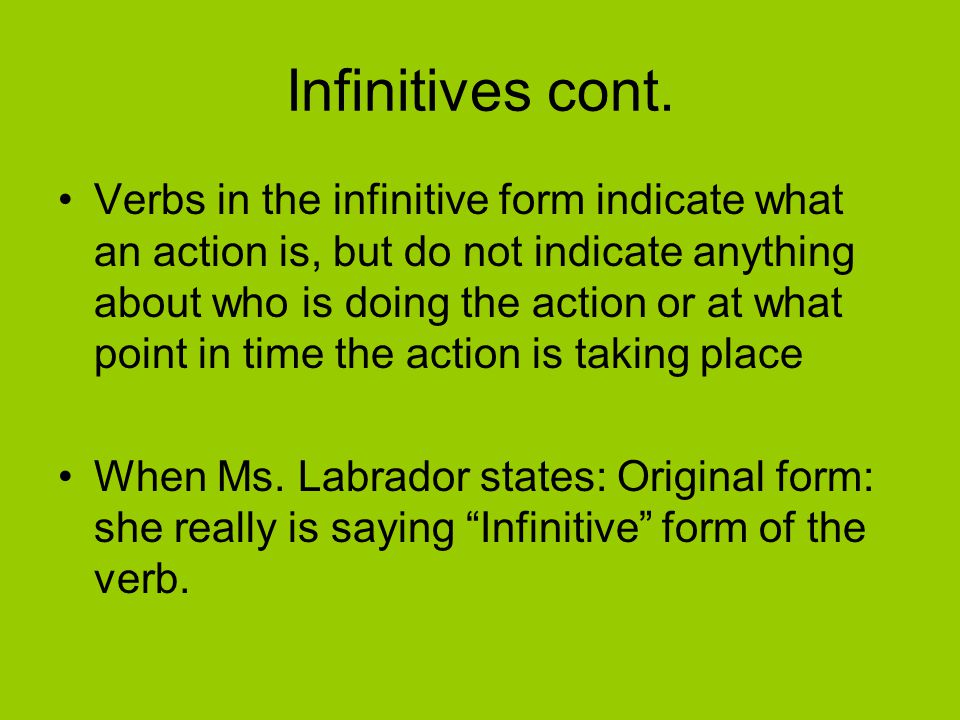 Infinitives cont.

• Verbs in the infinitive form indicate what an action is, but do not indicate anything about who is doing the action or at what point in time the action is taking place

• When Ms. Labrador states: Original form: she really is saying “Infinitive” form of the verb.